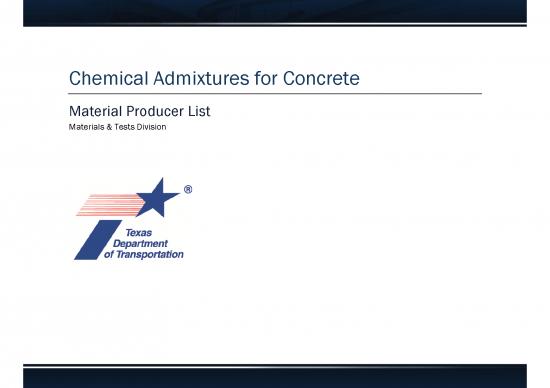 Chemical Admixtures for Concrete

Material Producer List

Materials & Tests Division

®

Texas Department of Transportation